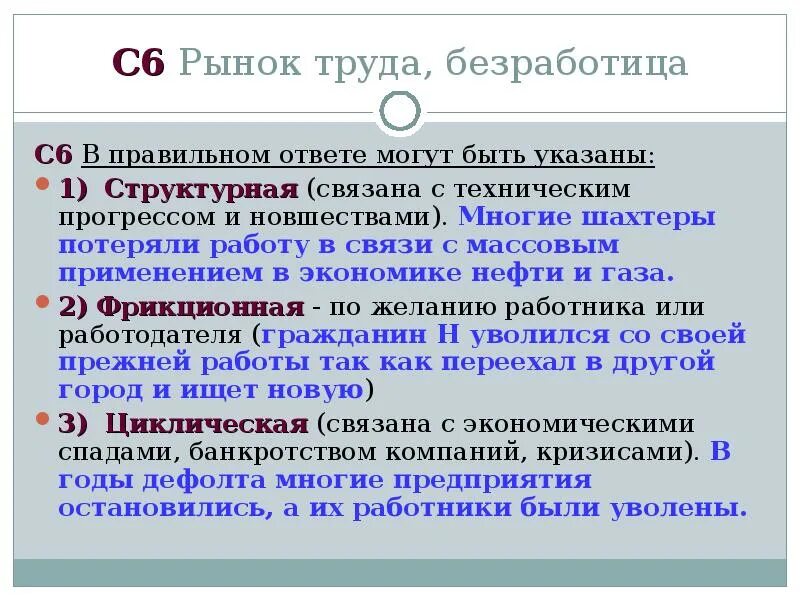 С6 Рынок труда, безработица

С6 В правильном ответе могут быть указаны:

1) Структурная (связана с техническим прогрессом и новшествами). Многие шахтеры потеряли работу в связи с массовым применением в экономике нефти и газа.

2) Фрикционная - по желанию работника или работодателя (гражданин Н уволился со своей прежней работы так как переехал в другой город и ищет новую)

3) Циклическая (связана с экономическими спадами, банкротством компаний, кризисами). В годы дефолта многие предприятия остановились, а их работники были уволены.